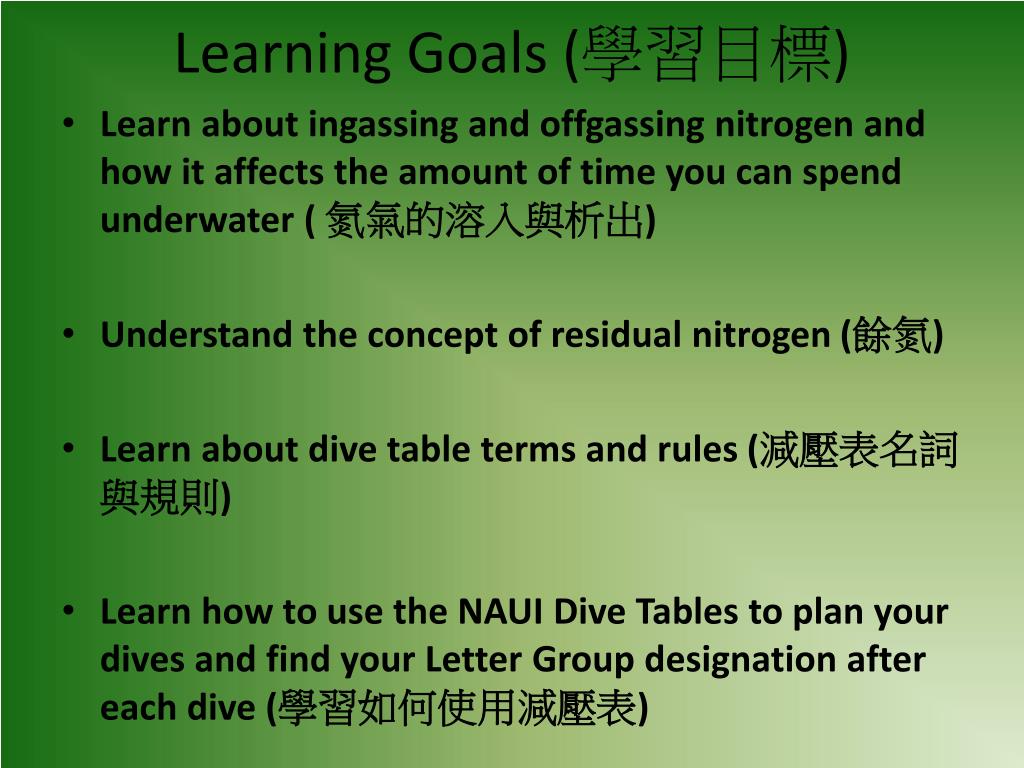 Learning Goals (學習目標)

• Learn about ingassing and offgassing nitrogen and how it affects the amount of time you can spend underwater ( 氮氣的溶入與析出)

• Understand the concept of residual nitrogen (餘氮)

• Learn about dive table terms and rules (減壓表名詞與規則)

• Learn how to use the NAUI Dive Tables to plan your dives and find your Letter Group designation after each dive (學習如何使用減壓表)